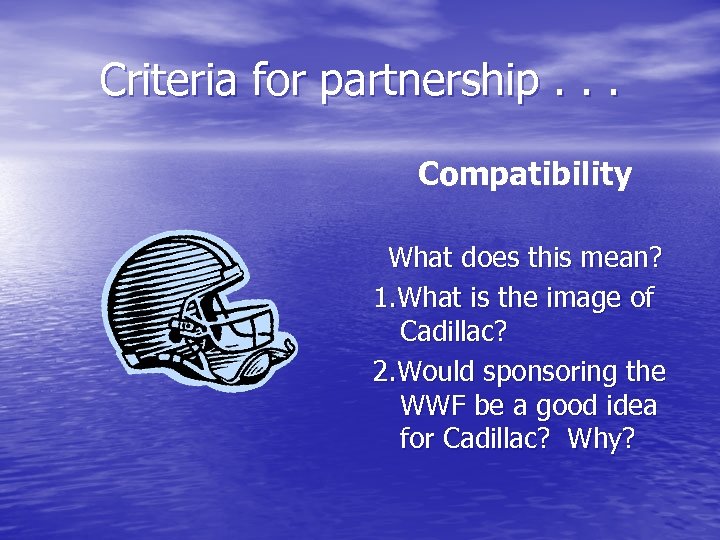 Criteria for partnership . . .

Compatibility

What does this mean?

1.What is the image of Cadillac?

2.Would sponsoring the WWF be a good idea for Cadillac?  Why?